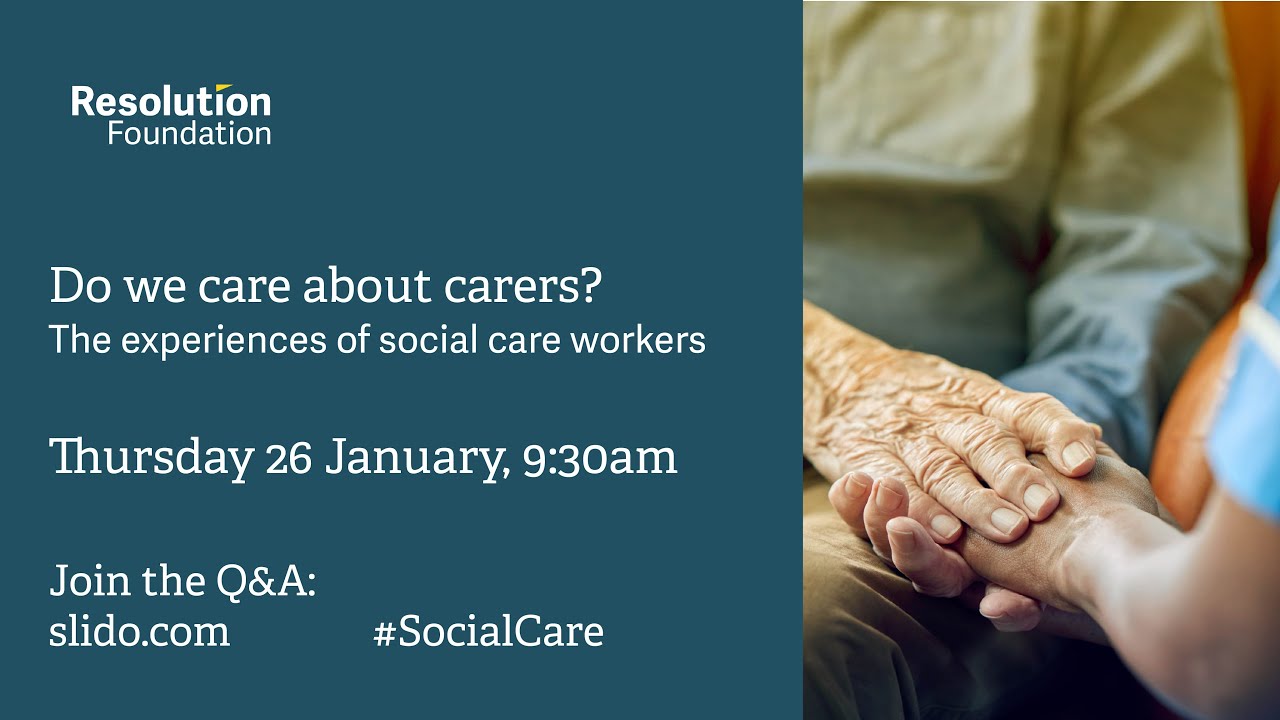 Resolution Foundation

Do we care about carers?
The experiences of social care workers

Thursday 26 January, 9:30am

Join the Q&A:
slido.com

#SocialCare